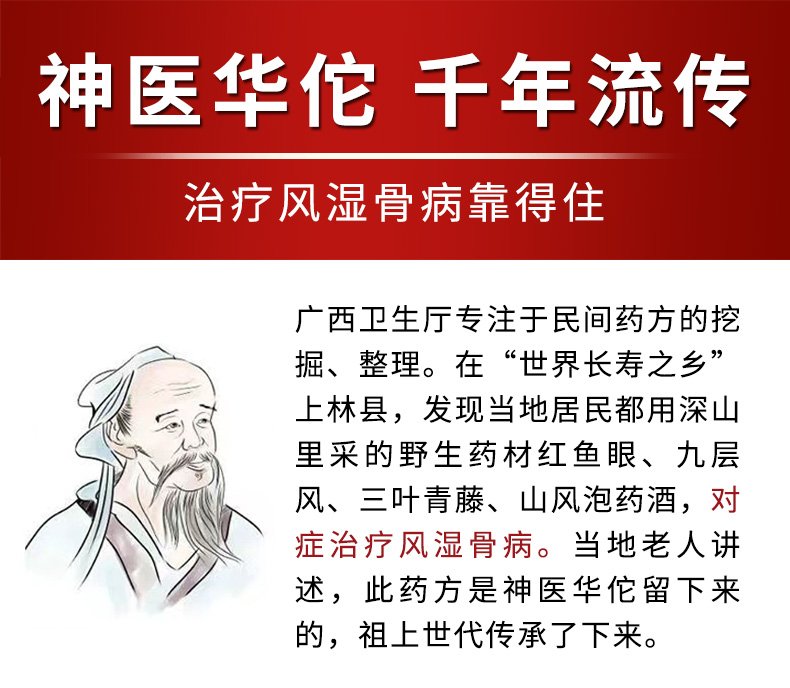 神医华佗 千年流传

治疗风湿骨病靠得住

广西卫生厅专注于民间药方的挖掘、整理。在“世界长寿之乡”上林县，发现当地居民都用深山里采的野生药材红鱼眼、九层风、三叶青藤、山风泡药酒，对症治疗风湿骨病。当地老人讲述，此药方是神医华佗留下来的，祖上世代传承了下来。